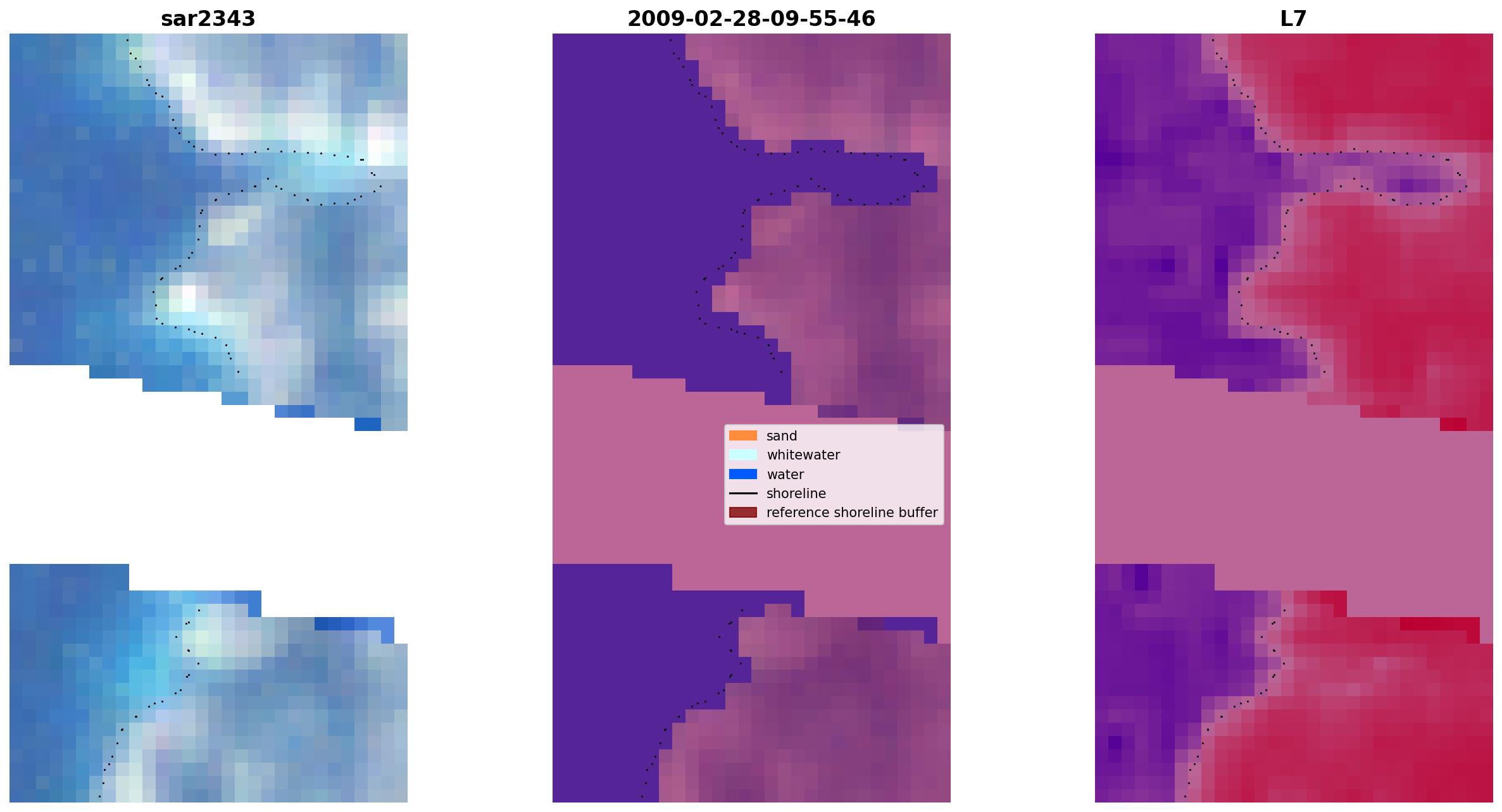 sar2343

2009-02-28-09-55-46

L7

sand
whitewater
water
shoreline
reference shoreline buffer